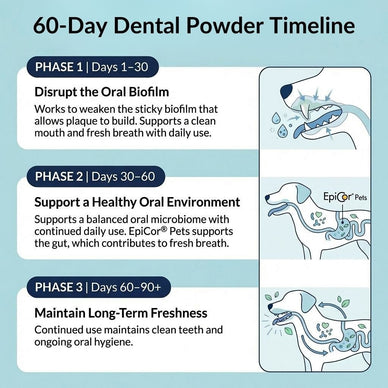 60-Day Dental Powder Timeline

PHASE 1 | Days 1–30

Disrupt the Oral Biofilm

Works to weaken the sticky biofilm that allows plaque to build. Supports a clean mouth and fresh breath with daily use.

PHASE 2 | Days 30–60

Support a Healthy Oral Environment

Supports a balanced oral microbiome with continued daily use. EpiCor® Pets supports the gut, which contributes to fresh breath.

EpiCor® Pets

PHASE 3 | Days 60–90+

Maintain Long-Term Freshness

Continued use maintains clean teeth and ongoing oral hygiene.